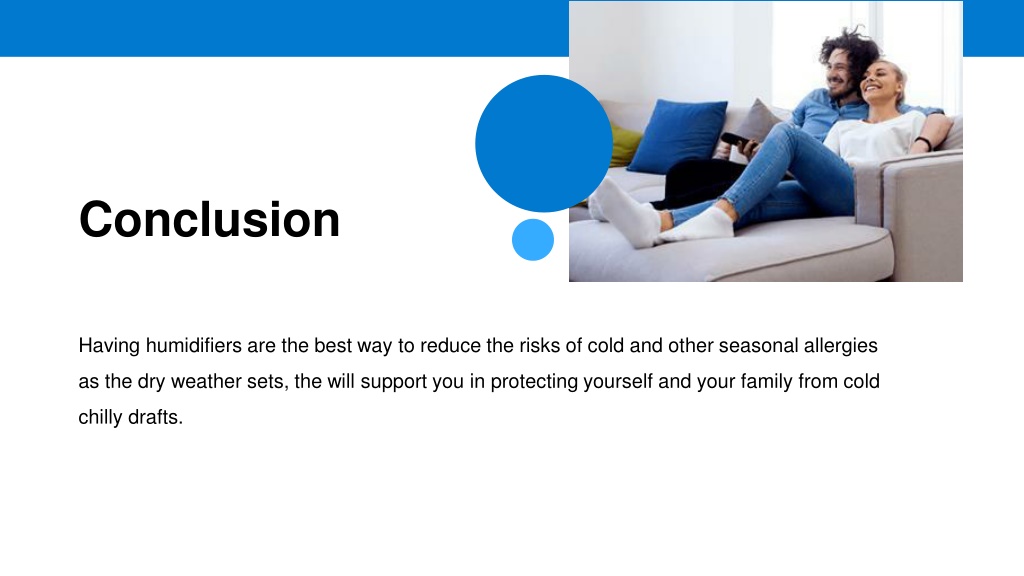 Conclusion

Having humidifiers are the best way to reduce the risks of cold and other seasonal allergies as the dry weather sets, the will support you in protecting yourself and your family from cold chilly drafts.